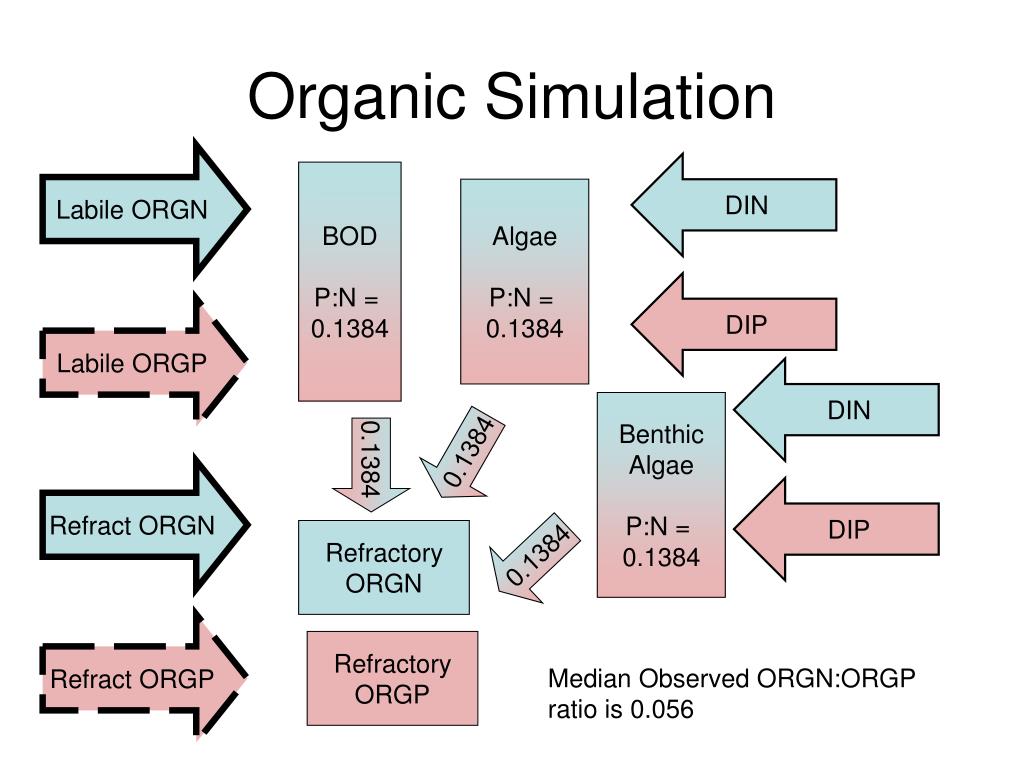 Organic Simulation

Labile ORGN

Labile ORGP

Refract ORGN

Refract ORGP

BOD

P:N = 0.1384

Algae

P:N = 0.1384

DIN

DIP

DIN

DIP

Benthic Algae

P:N = 0.1384

0.1384

0.1384

0.1384

Refractory ORGN

Refractory ORGP

Median Observed ORGN:ORGP ratio is 0.056